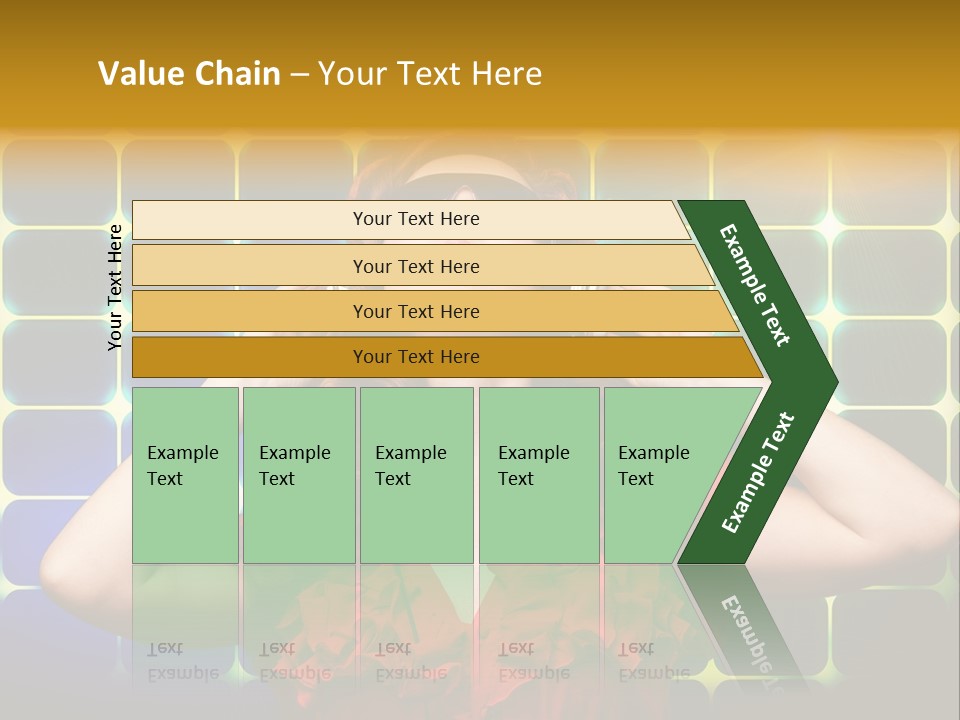 Value Chain – Your Text Here

Your Text Here

Your Text Here

Your Text Here

Your Text Here

Your Text Here

Example Text

Example Text

Example Text

Example Text

Example Text

Example Text

Example Text